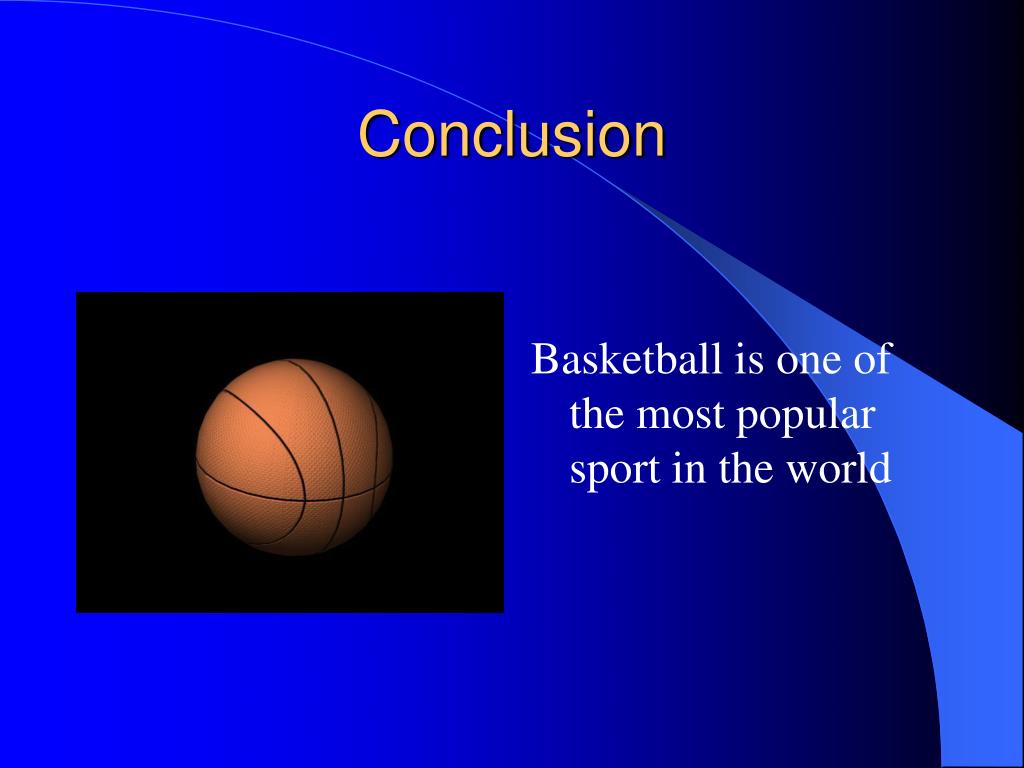 Conclusion

Basketball is one of the most popular sport in the world